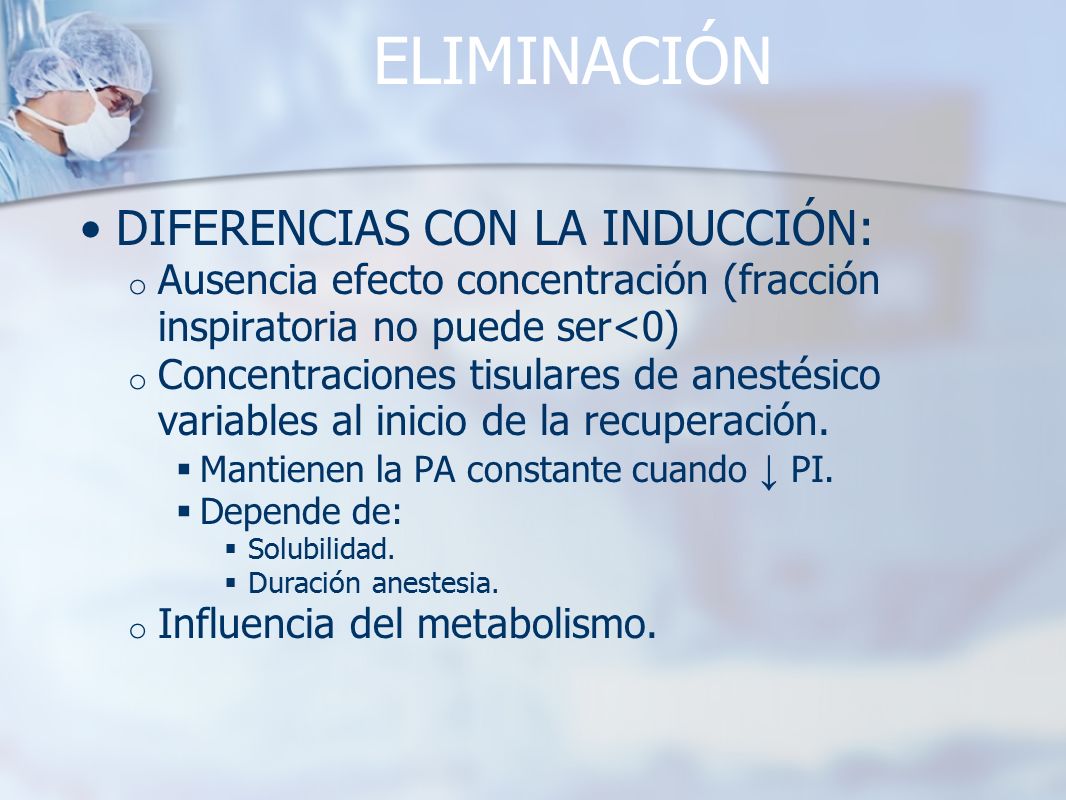 ELIMINACIÓN

• DIFERENCIAS CON LA INDUCCIÓN:
  o Ausencia efecto concentración (fracción inspiratoria no puede ser<0)
  o Concentraciones tisulares de anestésico variables al inicio de la recuperación.
    ▪ Mantienen la PA constante cuando ↓ PI.
    ▪ Depende de:
      ▪ Solubilidad.
      ▪ Duración anestesia.
  o Influencia del metabolismo.